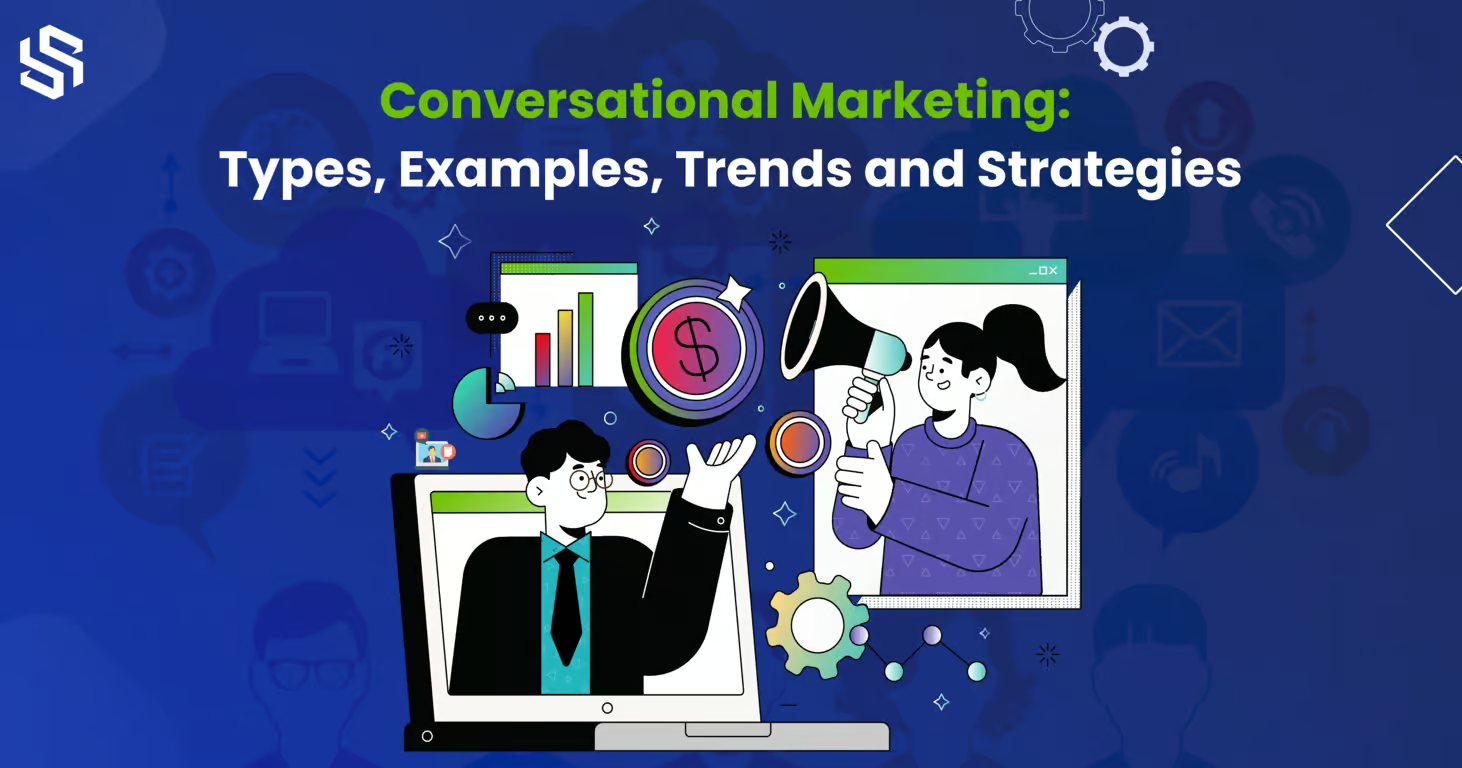 Conversational Marketing:
Types, Examples, Trends and Strategies

$